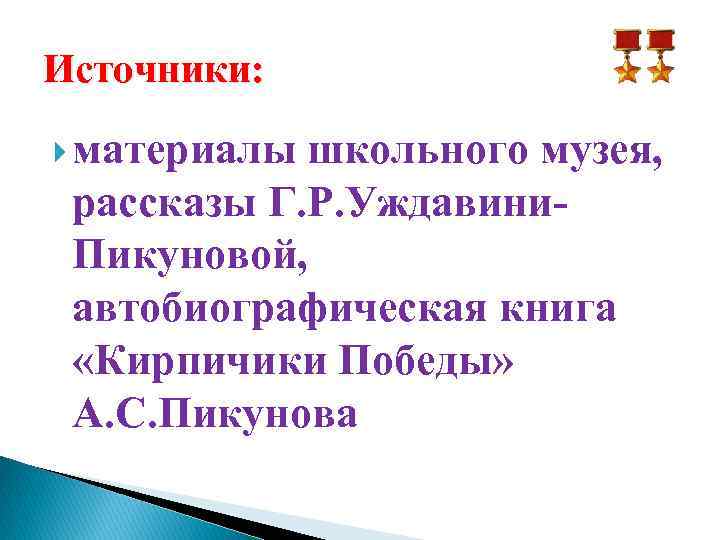 Источники:

материалы школьного музея, рассказы Г.Р.Уждавини-Пикуновой, автобиографическая книга «Кирпичики Победы» А.С.Пикунова